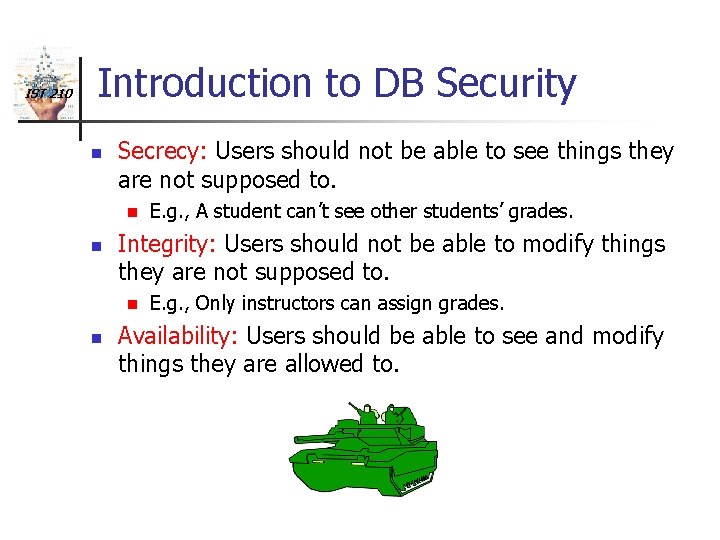 IST 210

Introduction to DB Security

Secrecy: Users should not be able to see things they are not supposed to.

E.g., A student can't see other students' grades.

Integrity: Users should not be able to modify things they are not supposed to.

E.g., Only instructors can assign grades.

Availability: Users should be able to see and modify things they are allowed to.